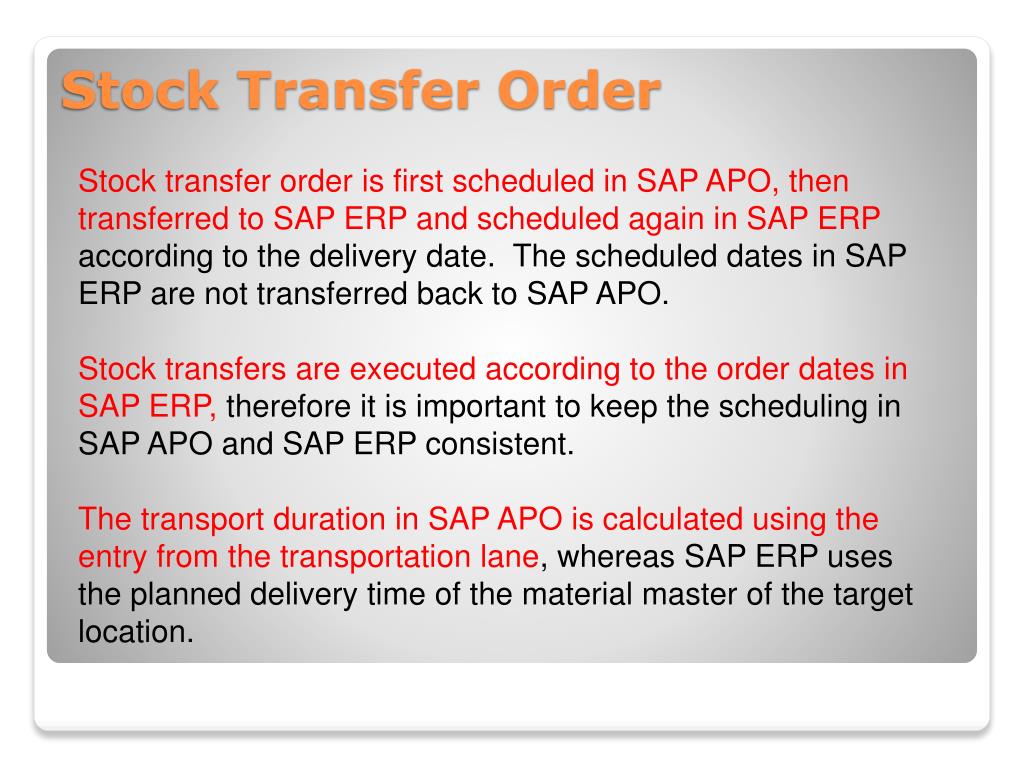 Stock Transfer Order

Stock transfer order is first scheduled in SAP APO, then transferred to SAP ERP and scheduled again in SAP ERP according to the delivery date.  The scheduled dates in SAP ERP are not transferred back to SAP APO.

Stock transfers are executed according to the order dates in SAP ERP, therefore it is important to keep the scheduling in SAP APO and SAP ERP consistent.

The transport duration in SAP APO is calculated using the entry from the transportation lane, whereas SAP ERP uses the planned delivery time of the material master of the target location.